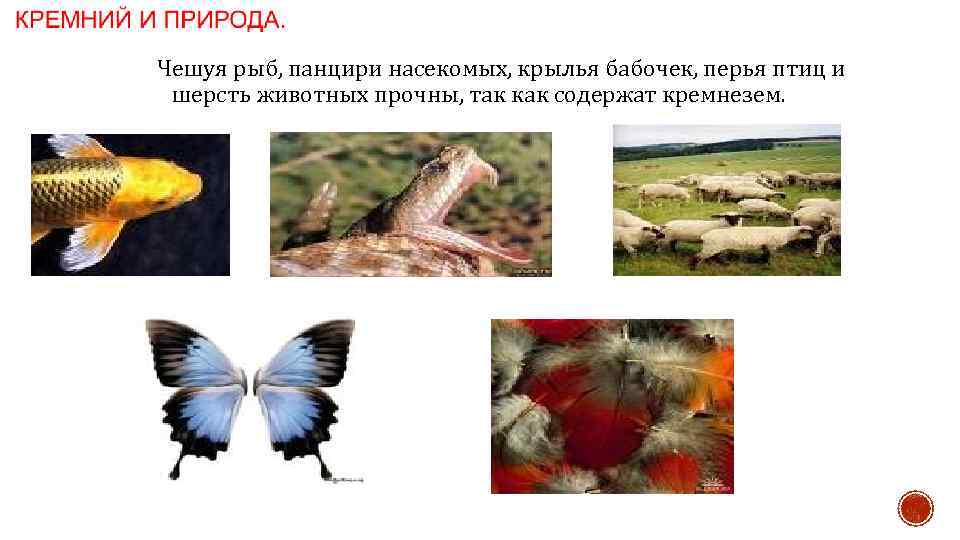 КРЕМНИЙ И ПРИРОДА.

Чешуя рыб, панцири насекомых, крылья бабочек, перья птиц и шерсть животных прочны, так как содержат кремнезем.